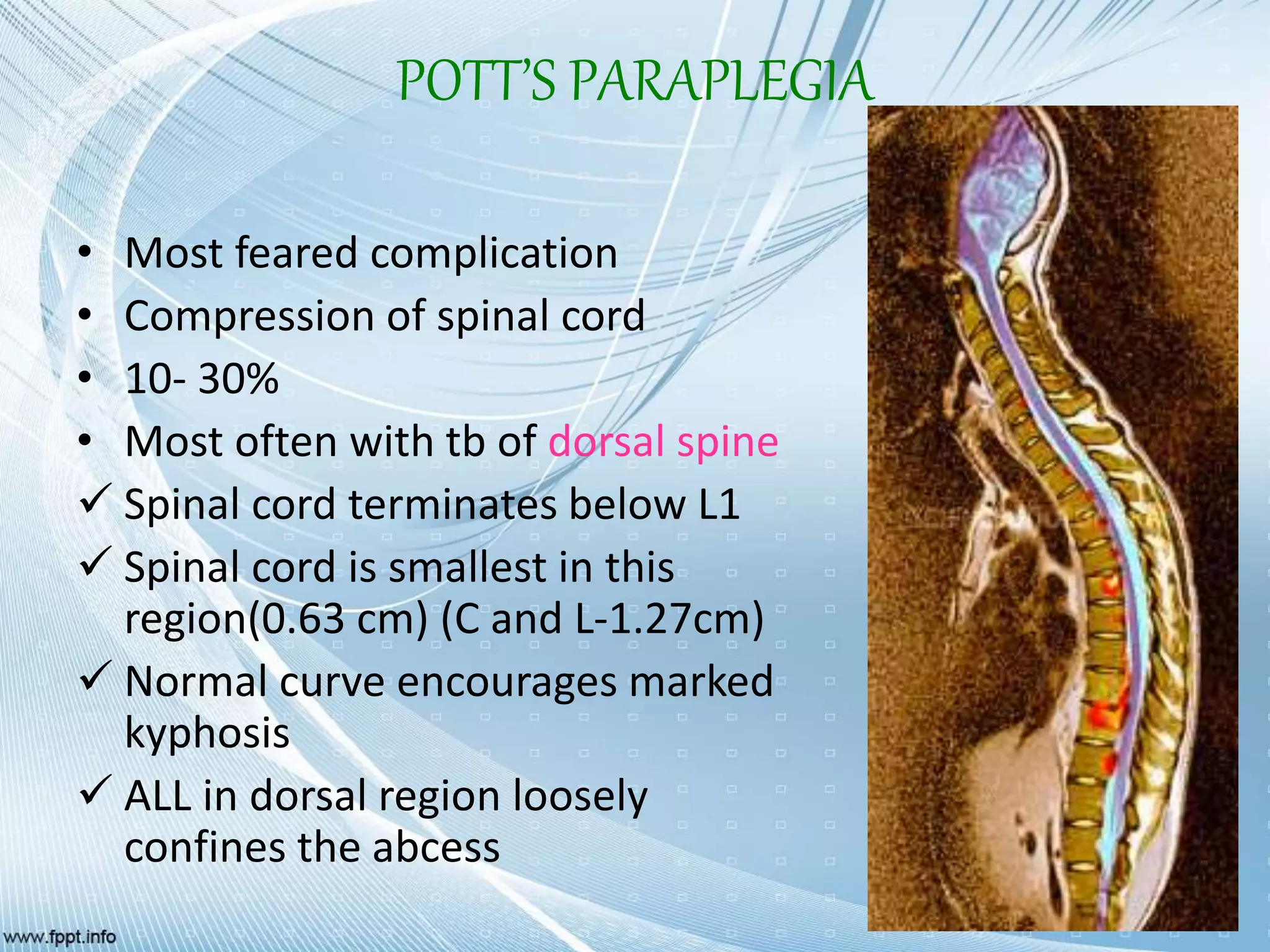 POTT'S PARAPLEGIA

• Most feared complication
• Compression of spinal cord
• 10- 30%
• Most often with tb of dorsal spine
✓ Spinal cord terminates below L1
✓ Spinal cord is smallest in this region(0.63 cm) (C and L-1.27cm)
✓ Normal curve encourages marked kyphosis
✓ ALL in dorsal region loosely confines the abcess

www.fppt.info